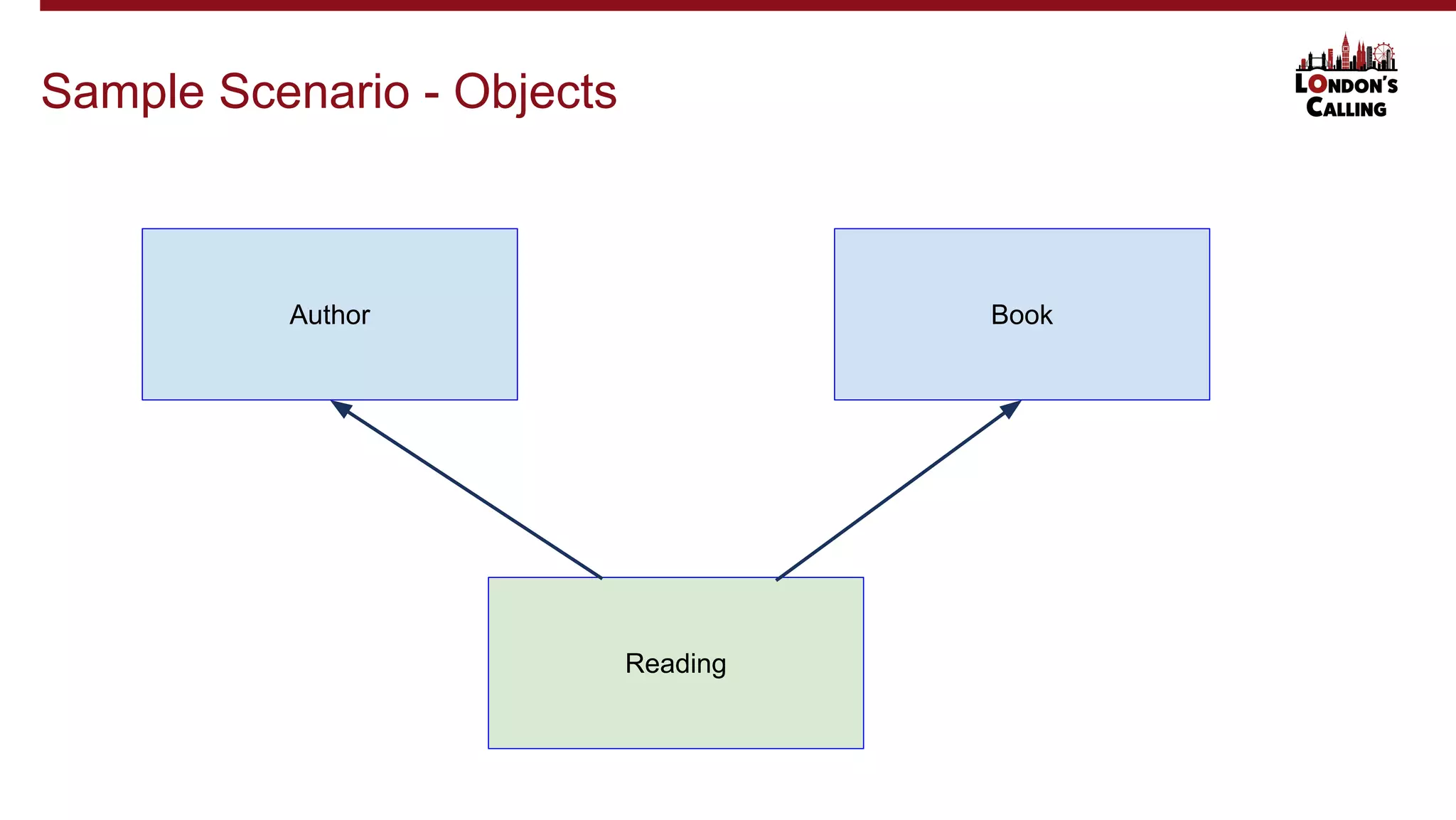 Sample Scenario - Objects

LONDON'S CALLING

Author

Book

Reading